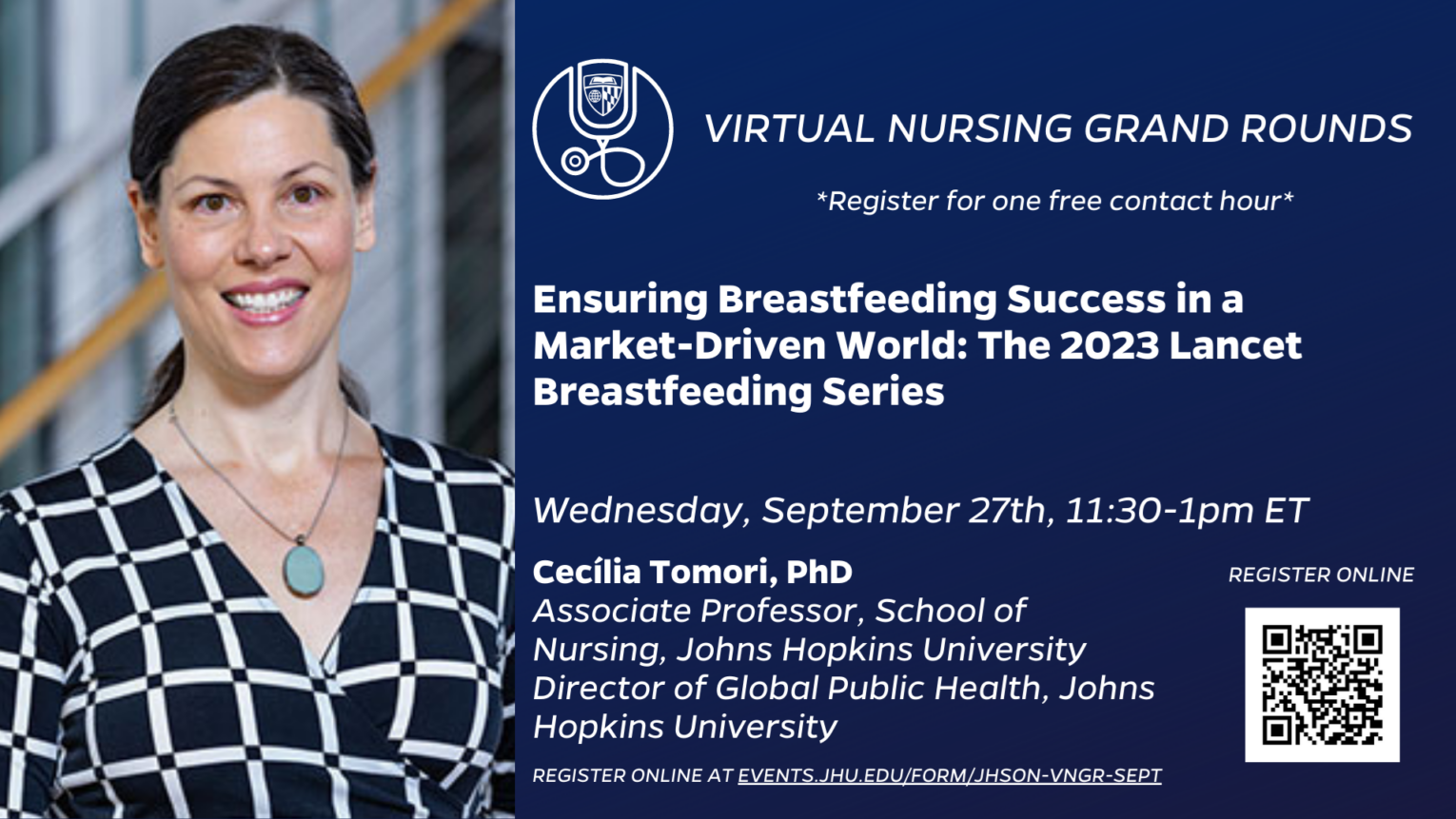 VIRTUAL NURSING GRAND ROUNDS

*Register for one free contact hour*

Ensuring Breastfeeding Success in a Market-Driven World: The 2023 Lancet Breastfeeding Series

Wednesday, September 27th, 11:30-1pm ET

Cecília Tomori, PhD
Associate Professor, School of Nursing, Johns Hopkins University
Director of Global Public Health, Johns Hopkins University

REGISTER ONLINE

REGISTER ONLINE AT EVENTS.JHU.EDU/FORM/JHSON-VNGR-SEPT